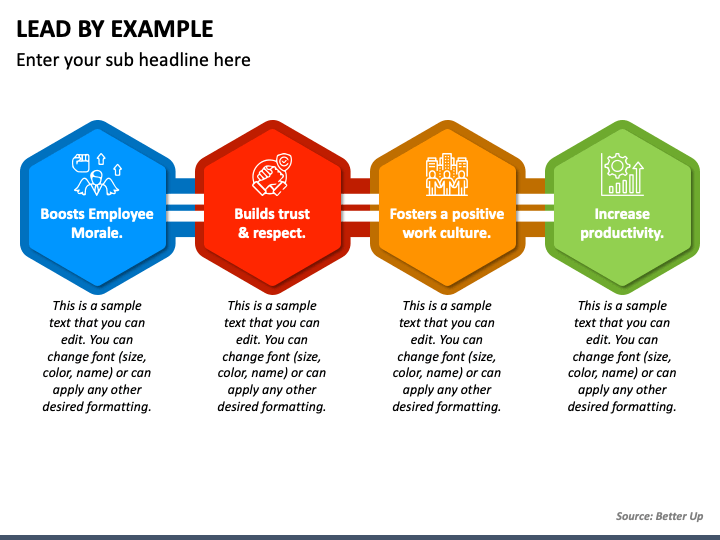 LEAD BY EXAMPLE

Enter your sub headline here

Boosts Employee Morale.

This is a sample text that you can edit. You can change font (size, color, name) or can apply any other desired formatting.

Builds trust & respect.

This is a sample text that you can edit. You can change font (size, color, name) or can apply any other desired formatting.

Fosters a positive work culture.

This is a sample text that you can edit. You can change font (size, color, name) or can apply any other desired formatting.

Increase productivity.

This is a sample text that you can edit. You can change font (size, color, name) or can apply any other desired formatting.

Source: Better Up